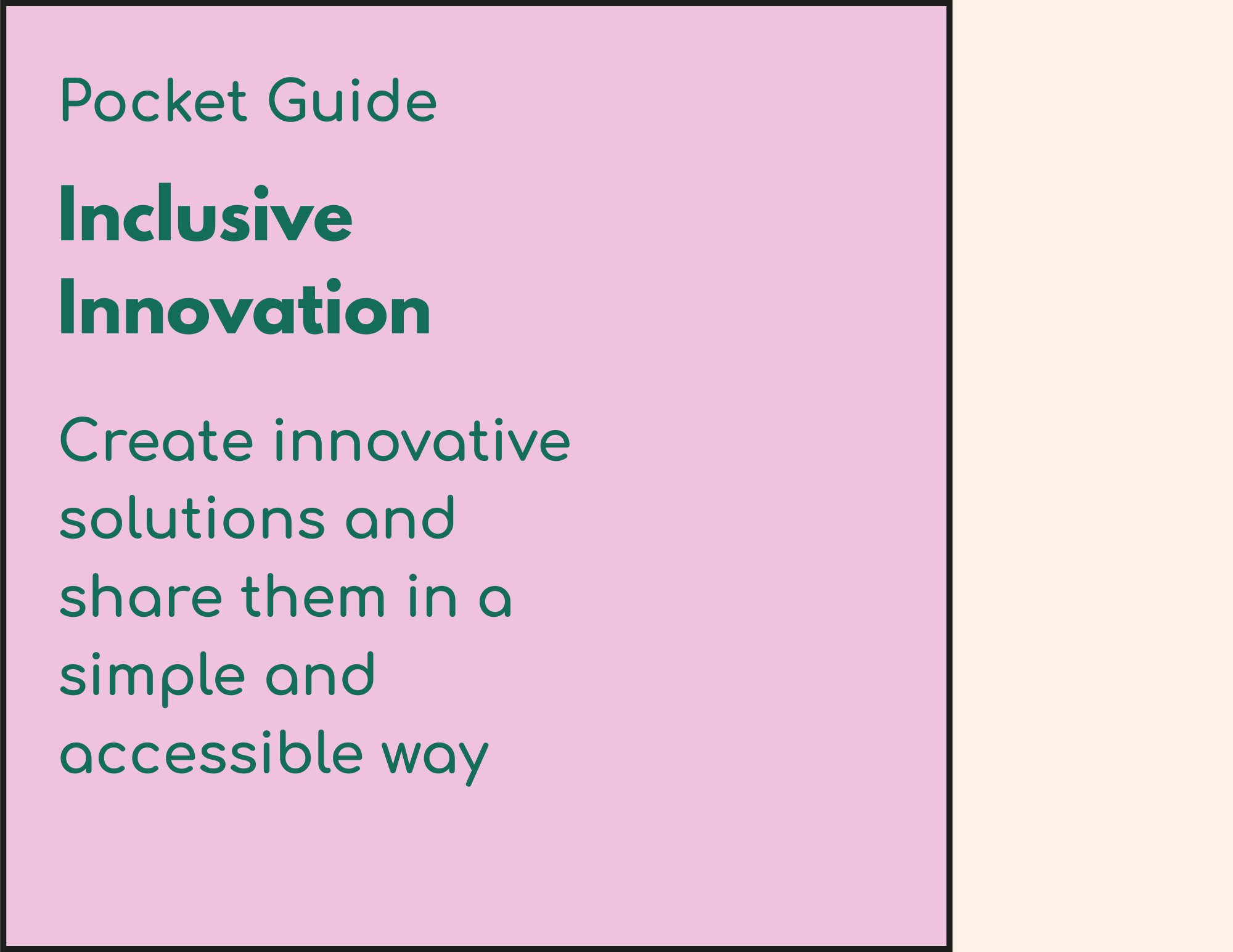 Pocket Guide

Inclusive Innovation

Create innovative solutions and share them in a simple and accessible way